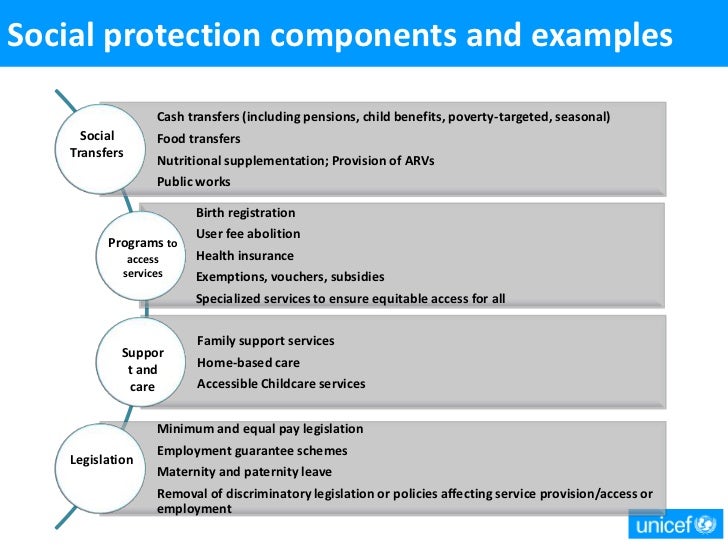 Social protection components and examples

Social Transfers

Cash transfers (including pensions, child benefits, poverty-targeted, seasonal)
Food transfers
Nutritional supplementation; Provision of ARVs
Public works

Programs to access services

Birth registration
User fee abolition
Health insurance
Exemptions, vouchers, subsidies
Specialized services to ensure equitable access for all

Suppor t and care

Family support services
Home-based care
Accessible Childcare services

Legislation

Minimum and equal pay legislation
Employment guarantee schemes
Maternity and paternity leave
Removal of discriminatory legislation or policies affecting service provision/access or employment

unicef